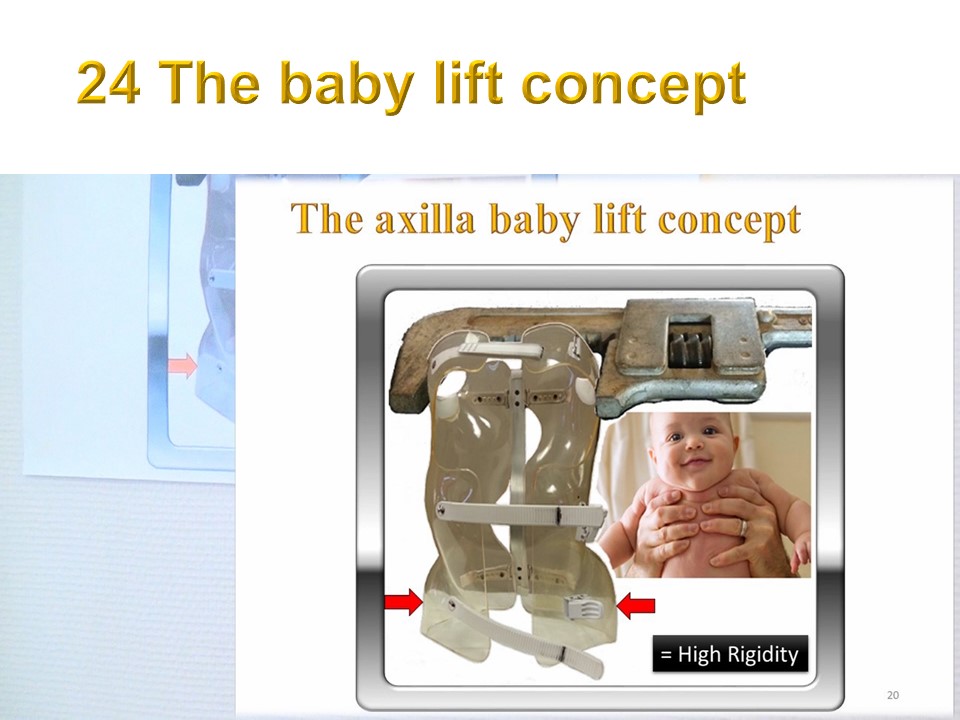 24 The baby lift concept

The axilla baby lift concept

= High Rigidity

20